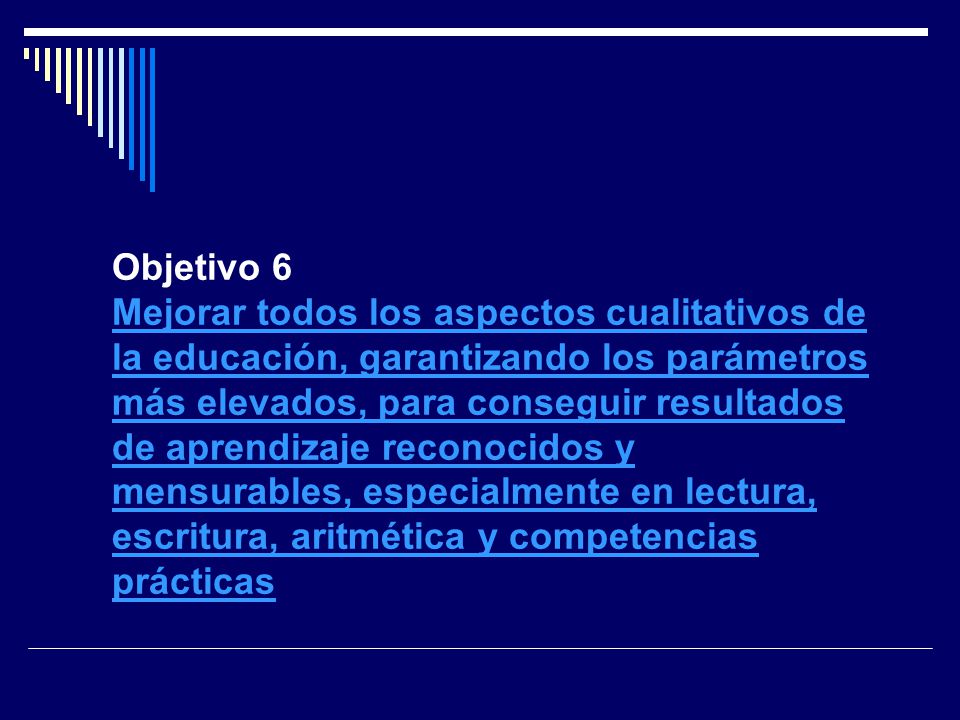 Objetivo 6
Mejorar todos los aspectos cualitativos de la educación, garantizando los parámetros más elevados, para conseguir resultados de aprendizaje reconocidos y mensurables, especialmente en lectura, escritura, aritmética y competencias prácticas